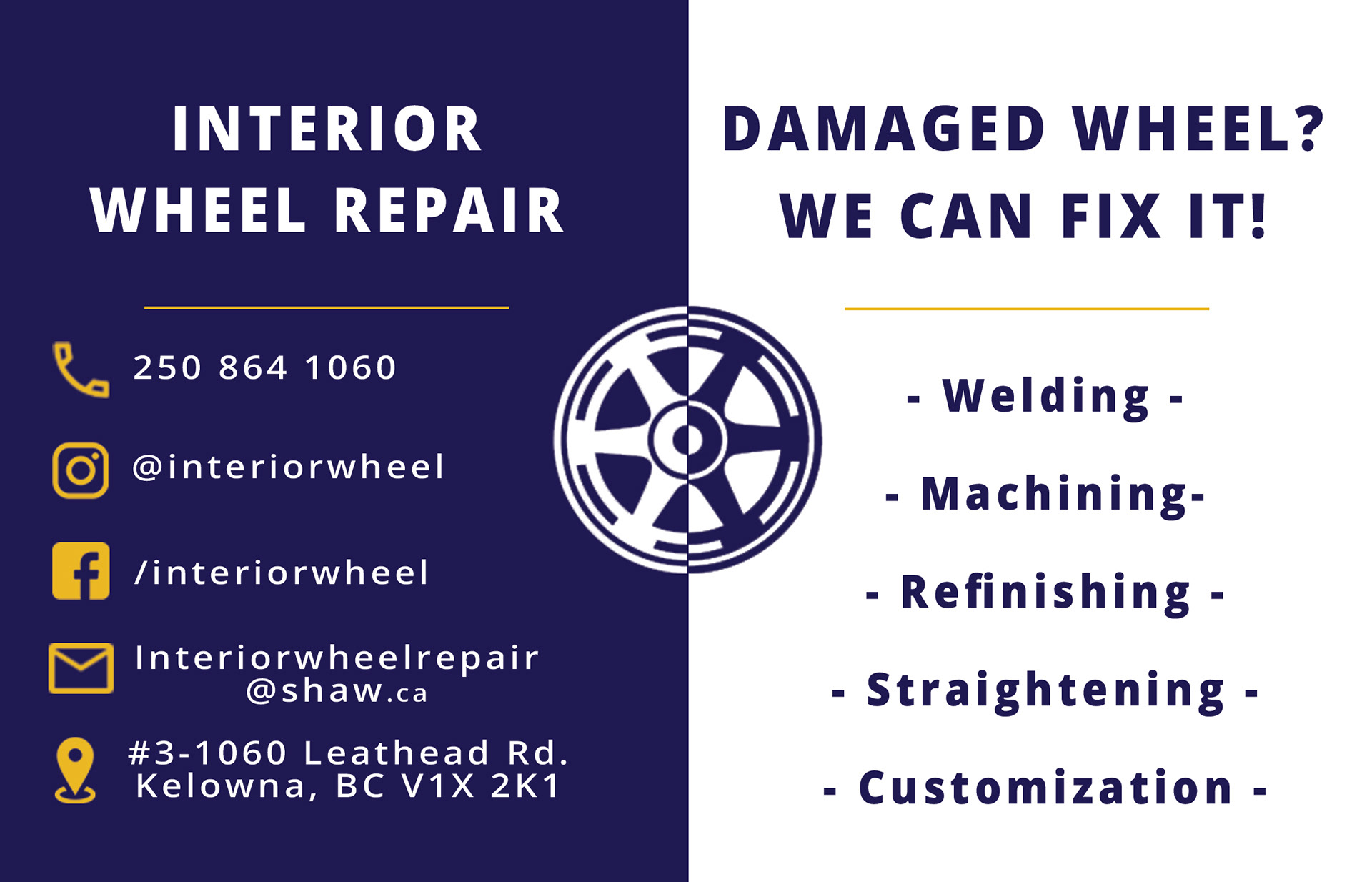 INTERIOR
WHEEL REPAIR

250 864 1060

@interiorwheel

/interiorwheel

Interiorwheelrepair
@shaw.ca

#3-1060 Leathead Rd.
Kelowna, BC V1X 2K1

DAMAGED WHEEL?
WE CAN FIX IT!

- Welding -

- Machining-

- Refinishing -

- Straightening -

- Customization -